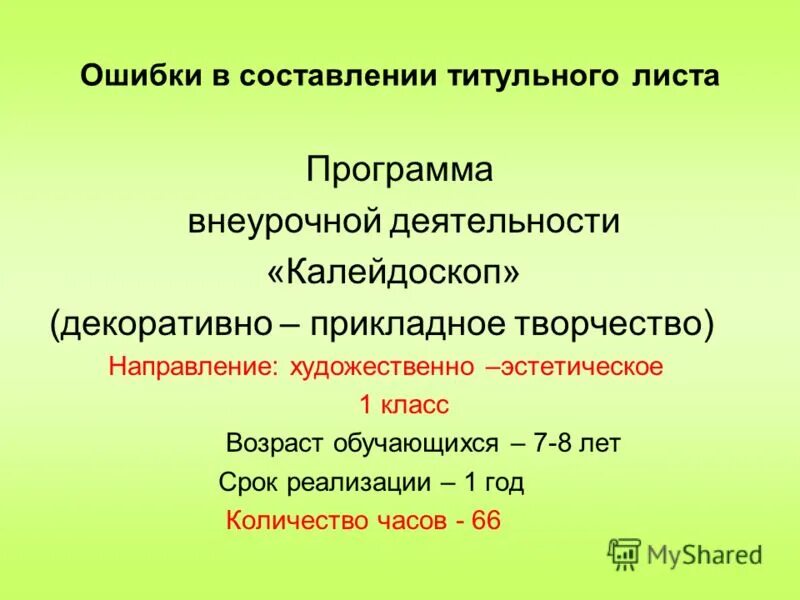 Ошибки в составлении титульного листа

Программа
внеурочной деятельности
«Калейдоскоп»
(декоративно – прикладное творчество)
Направление: художественно –эстетическое
1 класс
Возраст обучающихся – 7-8 лет
Срок реализации – 1 год
Количество часов - 66

MyShared